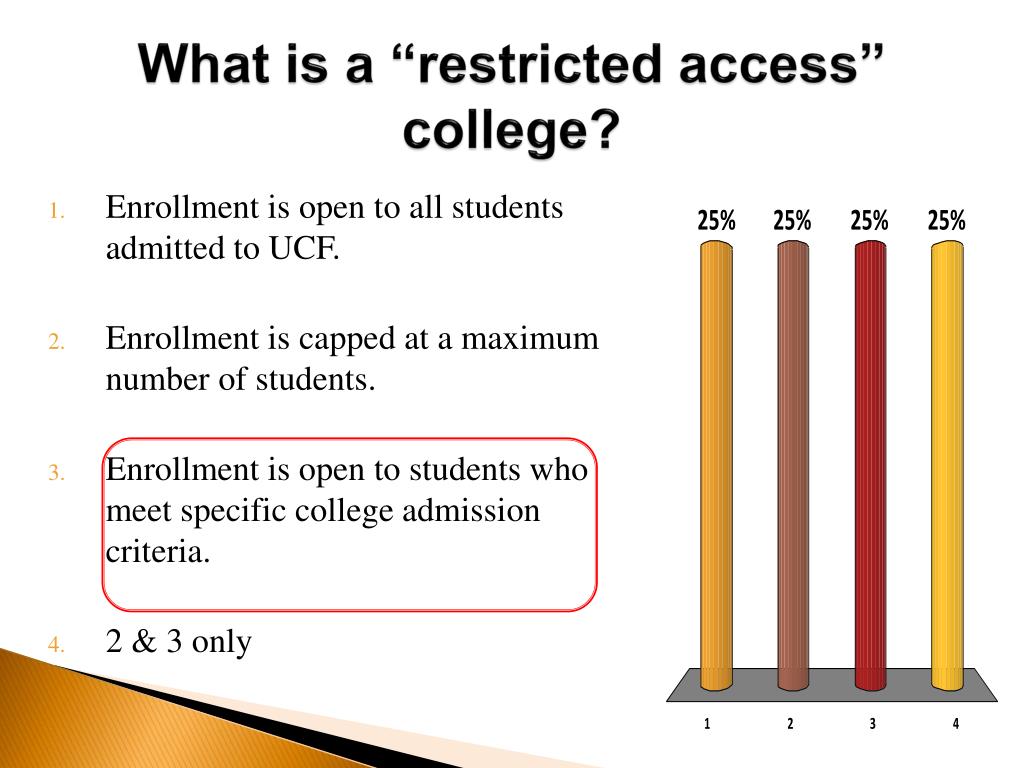 What is a “restricted access” college?

1. Enrollment is open to all students admitted to UCF.

2. Enrollment is capped at a maximum number of students.

3. Enrollment is open to students who meet specific college admission criteria.

4. 2 & 3 only

25%
25%
25%
25%

1
2
3
4